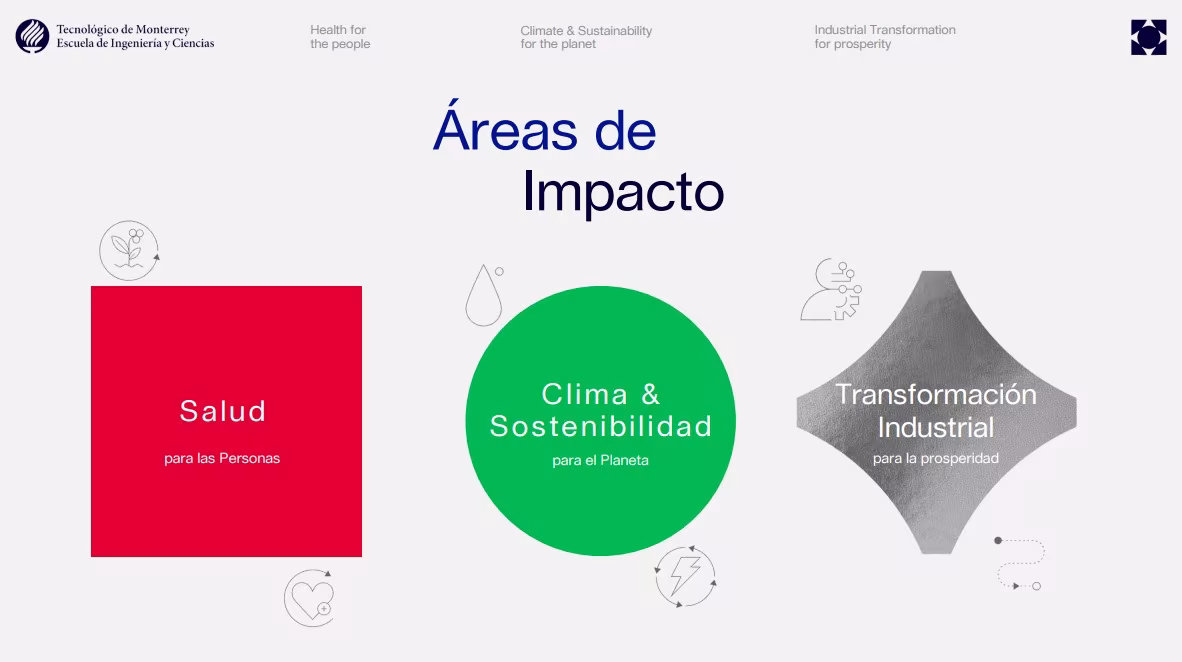 Tecnológico de Monterrey
Escuela de Ingeniería y Ciencias

Health for the people

Climate & Sustainability for the planet

Industrial Transformation for prosperity

Áreas de Impacto

Salud
para las Personas

Clima & Sostenibilidad
para el Planeta

Transformación Industrial
para la prosperidad